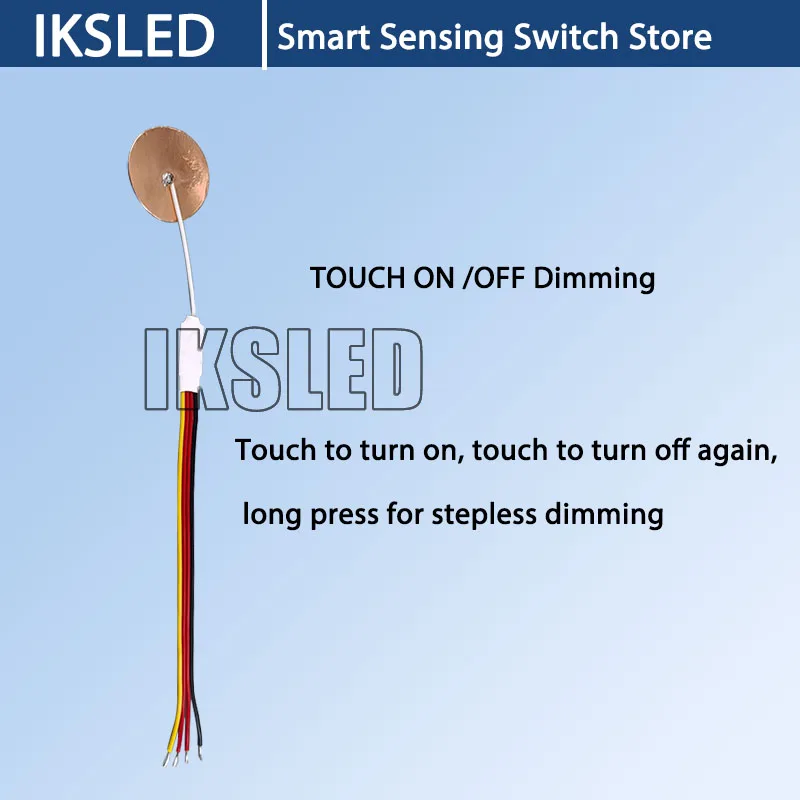 IKSLED

Smart Sensing Switch Store

TOUCH ON /OFF Dimming

IKSLED

Touch to turn on, touch to turn off again,

long press for stepless dimming